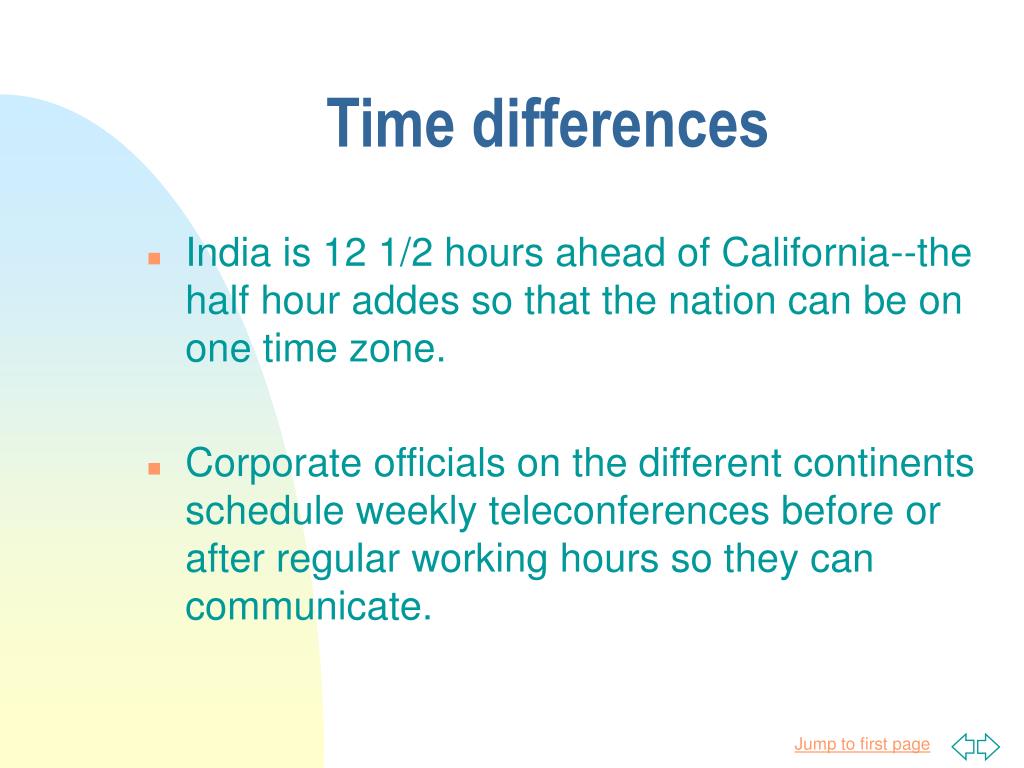 Time differences

India is 12 1/2 hours ahead of California--the half hour addes so that the nation can be on one time zone.

Corporate officials on the different continents schedule weekly teleconferences before or after regular working hours so they can communicate.

Jump to first page